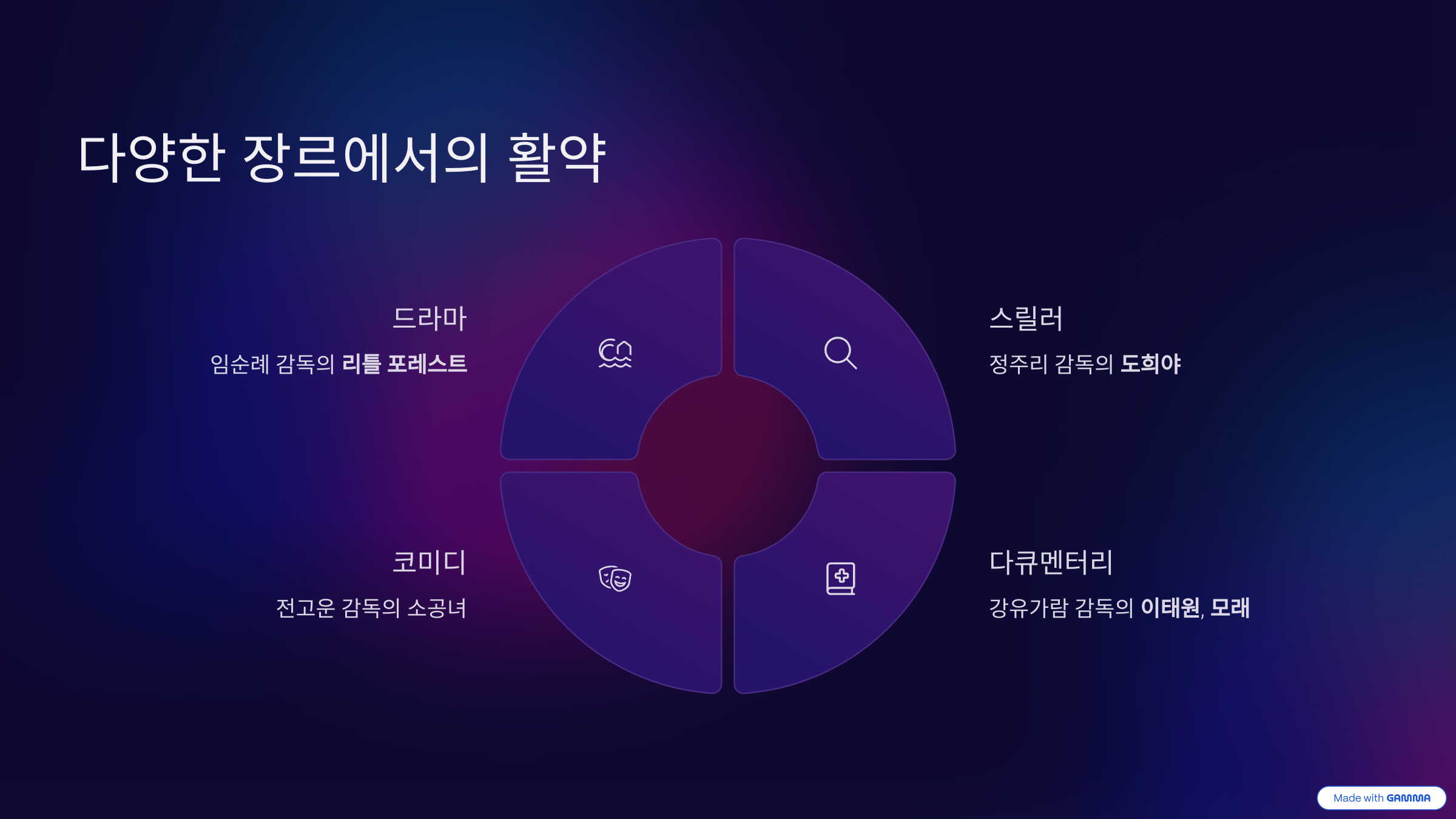 다양한 장르에서의 활약

드라마

임순례 감독의 리틀 포레스트

스릴러

정주리 감독의 도희야

코미디

전고운 감독의 소공녀

다큐멘터리

강유가람 감독의 이태원, 모래

Made with GAMMA